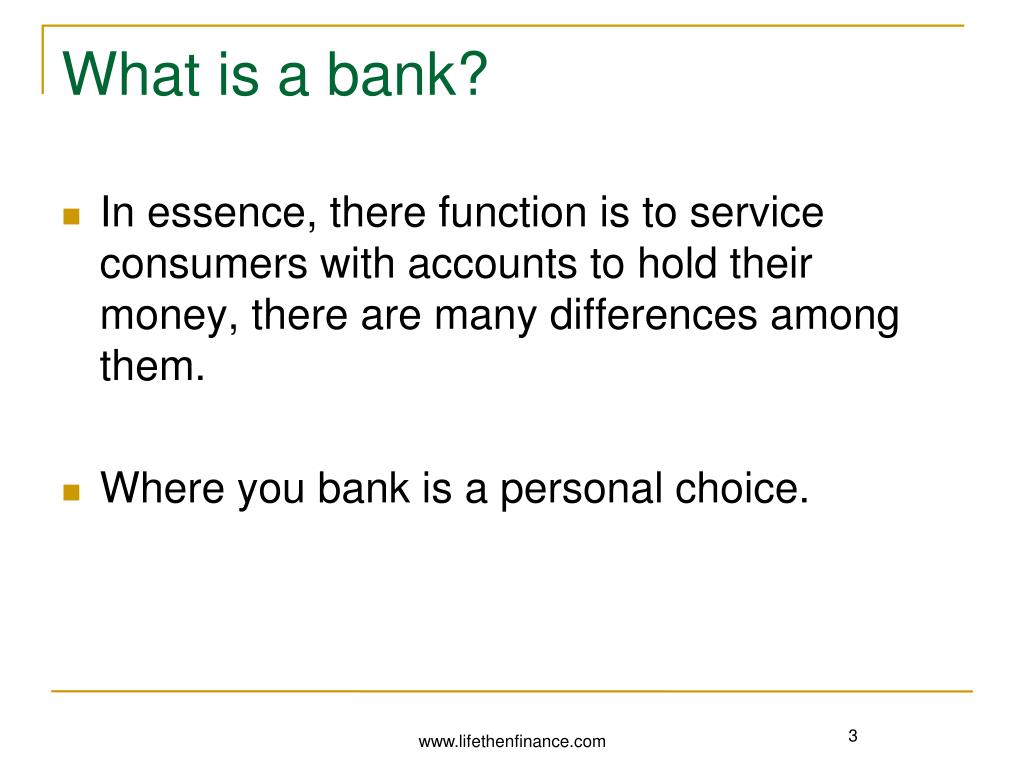 What is a bank?

In essence, there function is to service consumers with accounts to hold their money, there are many differences among them.

Where you bank is a personal choice.

www.lifethenfinance.com

3